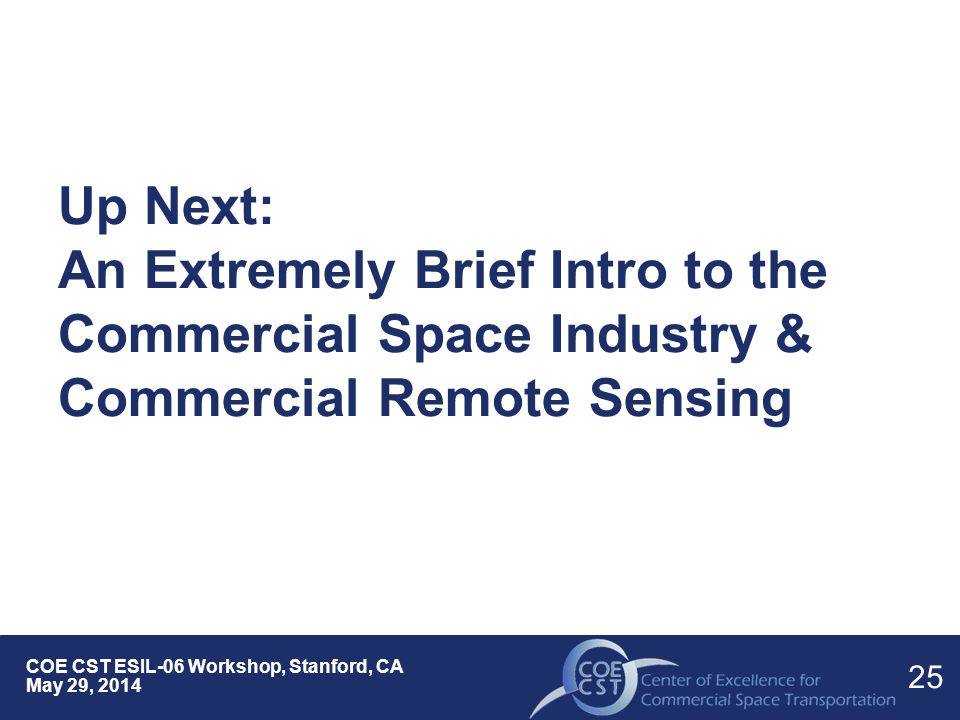 Up Next:
An Extremely Brief Intro to the Commercial Space Industry & Commercial Remote Sensing

COE CST ESIL-06 Workshop, Stanford, CA
May 29, 2014

COE CST Center of Excellence for Commercial Space Transportation

25